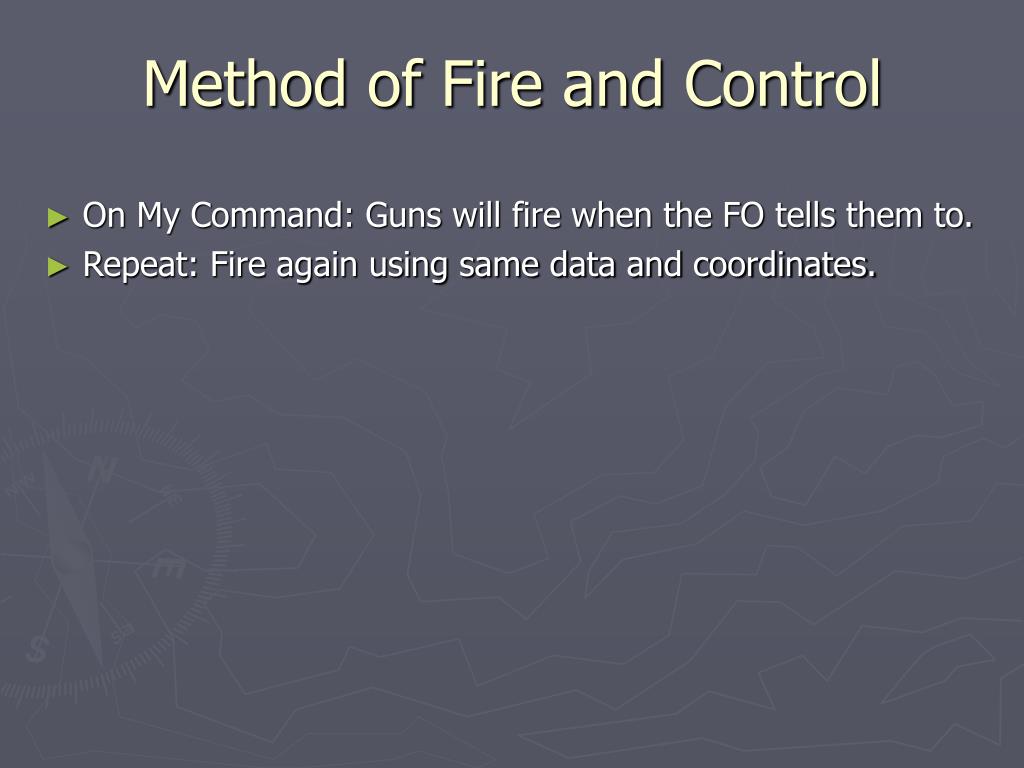 Method of Fire and Control

► On My Command: Guns will fire when the FO tells them to.
► Repeat: Fire again using same data and coordinates.